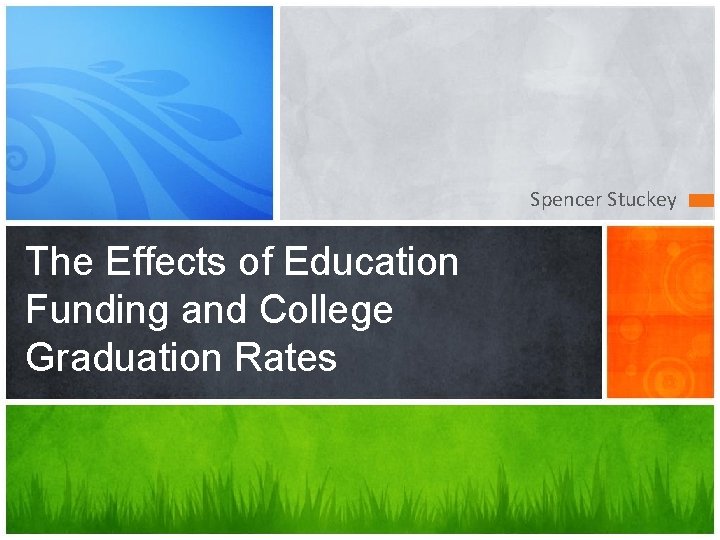 Spencer Stuckey

The Effects of Education Funding and College Graduation Rates